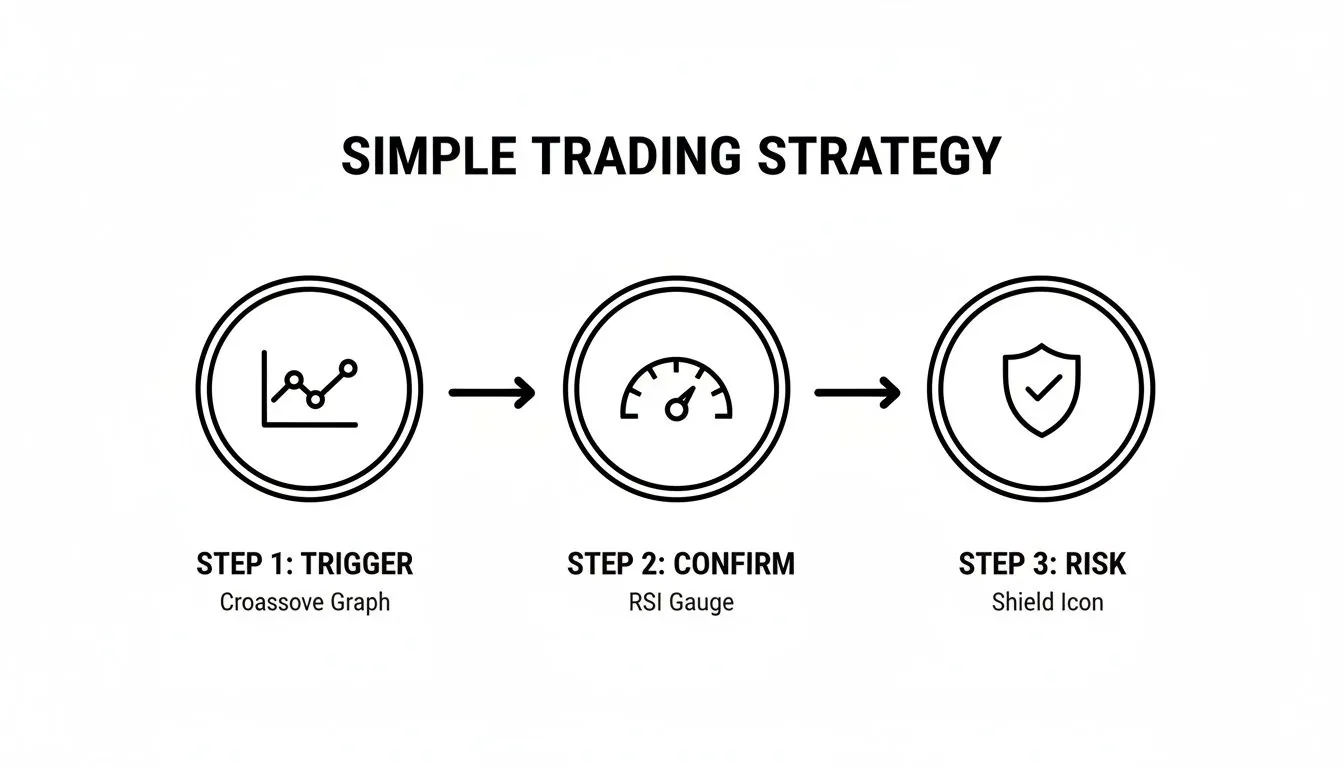 SIMPLE TRADING STRATEGY

STEP 1: TRIGGER
Croassove Graph

STEP 2: CONFIRM
RSI Gauge

STEP 3: RISK
Shield Icon